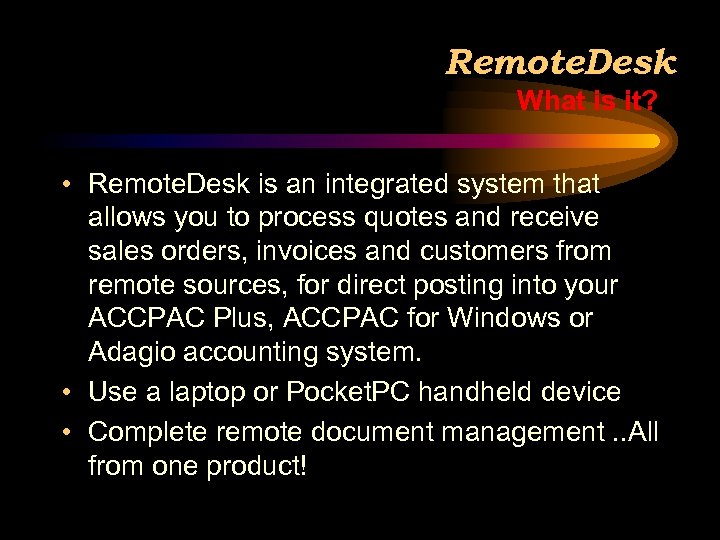 RemoteDesk
What is it?

• RemoteDesk is an integrated system that allows you to process quotes and receive sales orders, invoices and customers from remote sources, for direct posting into your ACCPAC Plus, ACCPAC for Windows or Adagio accounting system.
• Use a laptop or PocketPC handheld device
• Complete remote document management ..All from one product!